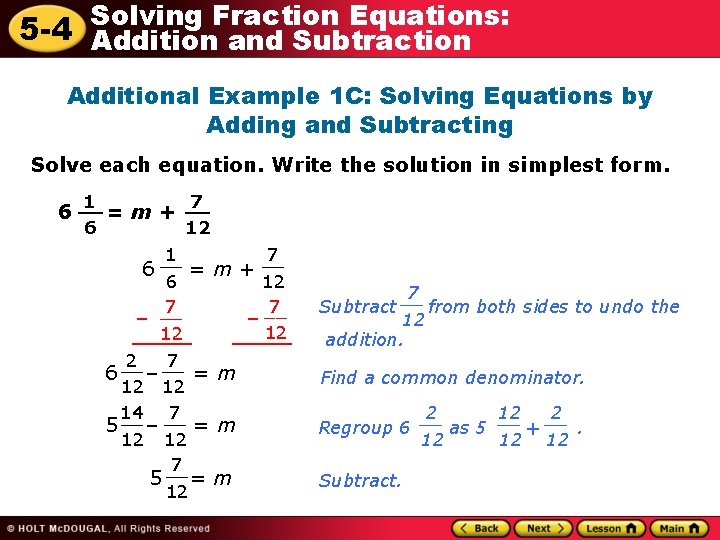 5-4 Solving Fraction Equations: Addition and Subtraction

Additional Example 1C: Solving Equations by Adding and Subtracting

Solve each equation. Write the solution in simplest form.

$6\frac{1}{6} = m + \frac{7}{12}$

$6\frac{1}{6} = m + \frac{7}{12}$

$-\frac{7}{12}$ $-\frac{7}{12}$

Subtract $\frac{7}{12}$ from both sides to undo the addition.

$6\frac{2}{12} - \frac{7}{12} = m$

Find a common denominator.

$5\frac{14}{12} - \frac{7}{12} = m$

Regroup $6\frac{2}{12}$ as $5\frac{12}{12} + \frac{2}{12}$.

$5\frac{7}{12} = m$

Subtract.

© HOLT McDOUGAL, All Rights Reserved

Back Next Lesson Main